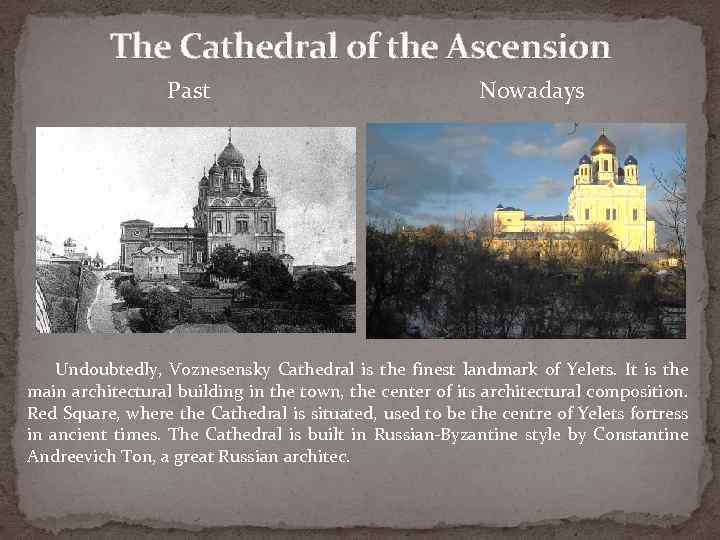 The Cathedral of the Ascension

Past

Nowadays

Undoubtedly, Voznesensky Cathedral is the finest landmark of Yelets. It is the main architectural building in the town, the center of its architectural composition. Red Square, where the Cathedral is situated, used to be the centre of Yelets fortress in ancient times. The Cathedral is built in Russian-Byzantine style by Constantine Andreevich Ton, a great Russian architec.